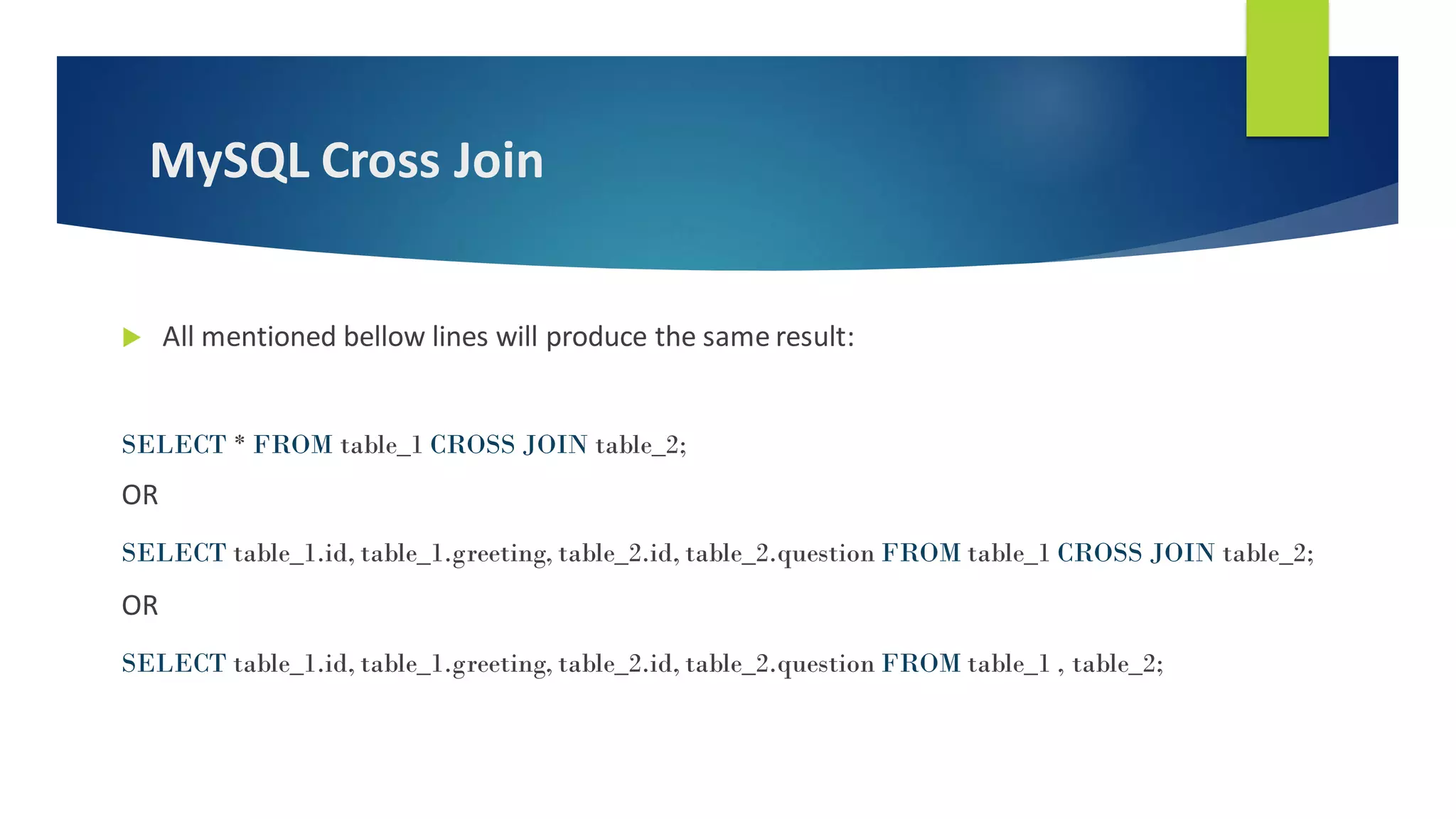 MySQL Cross Join

All mentioned bellow lines will produce the same result:

SELECT * FROM table_1 CROSS JOIN table_2;

OR

SELECT table_1.id, table_1.greeting, table_2.id, table_2.question FROM table_1 CROSS JOIN table_2;

OR

SELECT table_1.id, table_1.greeting, table_2.id, table_2.question FROM table_1 , table_2;